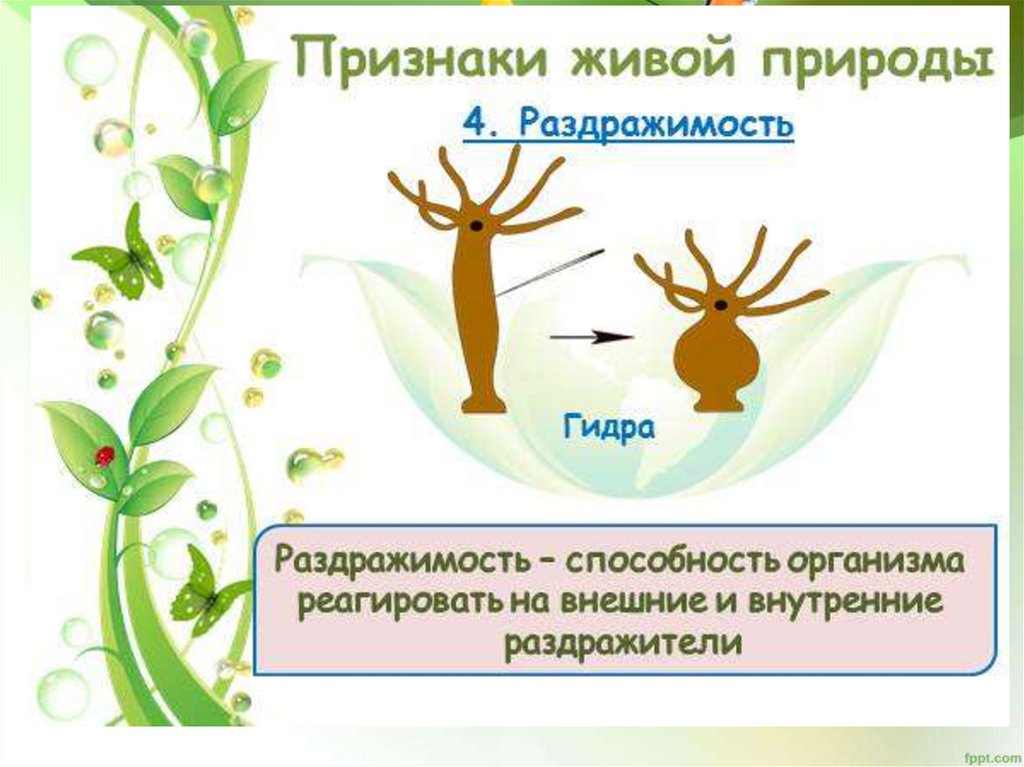 Признаки живой природы

4. Раздражимость

Гидра

Раздражимость – способность организма реагировать на внешние и внутренние раздражители

fppt.com